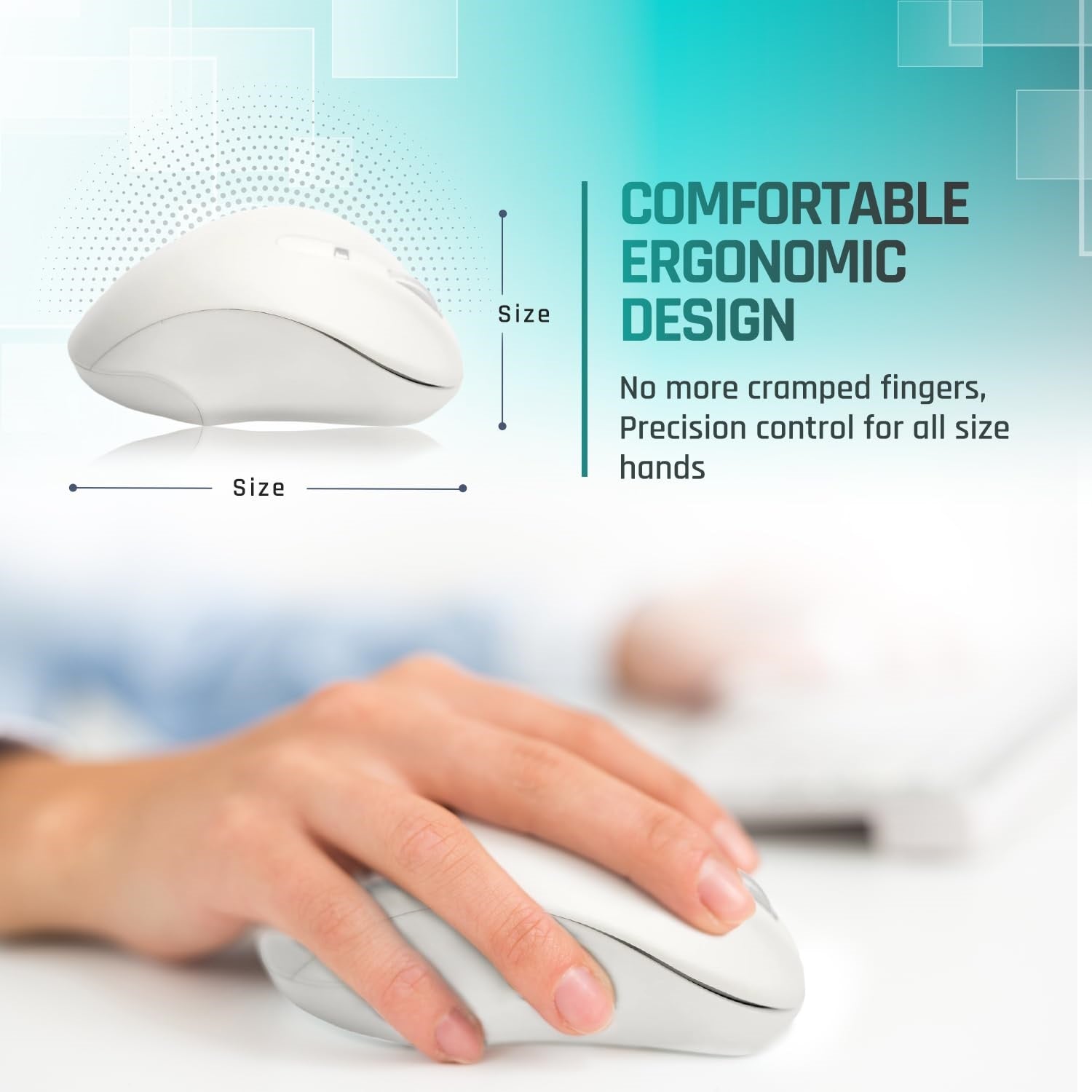 Size

Size

COMFORTABLE ERGONOMIC DESIGN

No more cramped fingers, Precision control for all size hands